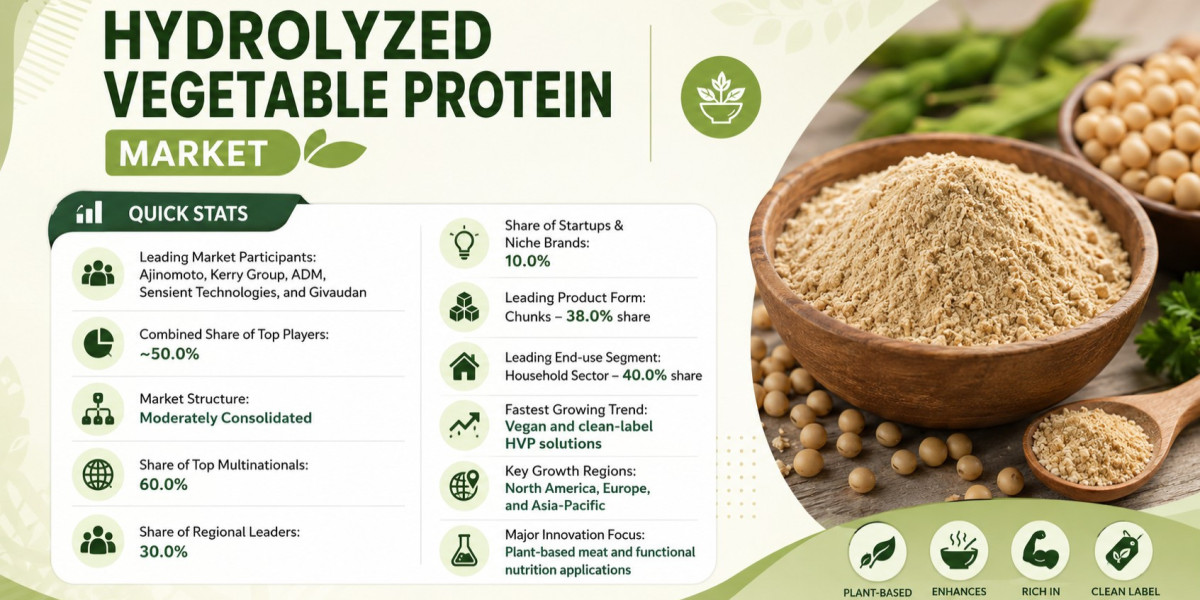 HYDROLYZED VEGETABLE PROTEIN

MARKET

QUICK STATS

Leading Market Participants: Ajinomoto, Kerry Group, ADM, Sensient Technologies, and Givaudan

Combined Share of Top Players: ~50.0%

Market Structure: Moderately Consolidated

Share of Top Multinationals: 60.0%

Share of Regional Leaders: 30.0%

Share of Startups & Niche Brands: 10.0%

Leading Product Form: Chunks – 38.0% share

Leading End-use Segment: Household Sector – 40.0% share

Fastest Growing Trend: Vegan and clean-label HVP solutions

Key Growth Regions: North America, Europe, and Asia-Pacific

Major Innovation Focus: Plant-based meat and functional nutrition applications

PLANT-BASED

ENHANCES

RICH IN

CLEAN LABEL